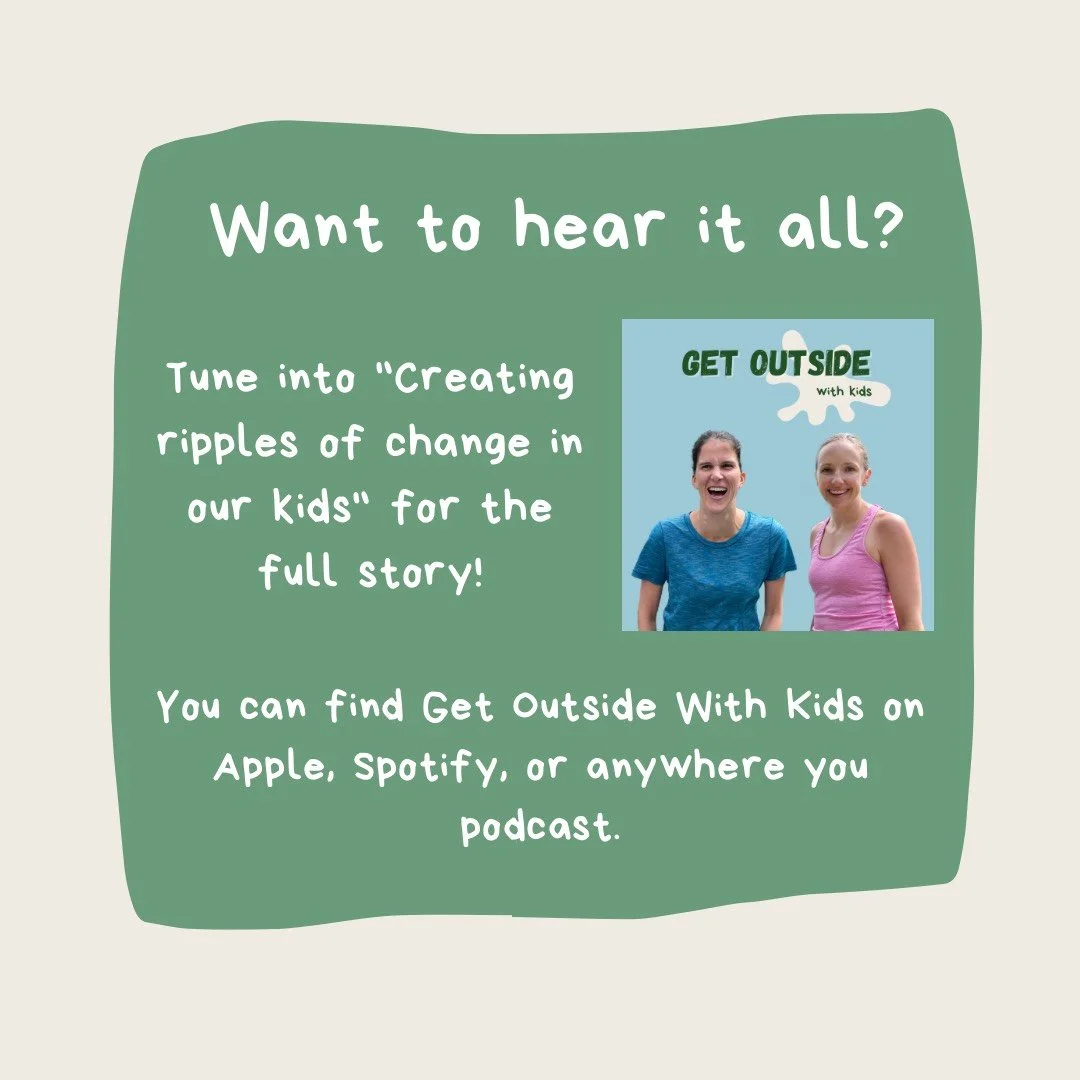 Want to hear it all?

Tune into "Creating ripples of change in our kids" for the full story!

GET OUTSIDE
with kids

You can find Get Outside With Kids on Apple, Spotify, or anywhere you podcast.